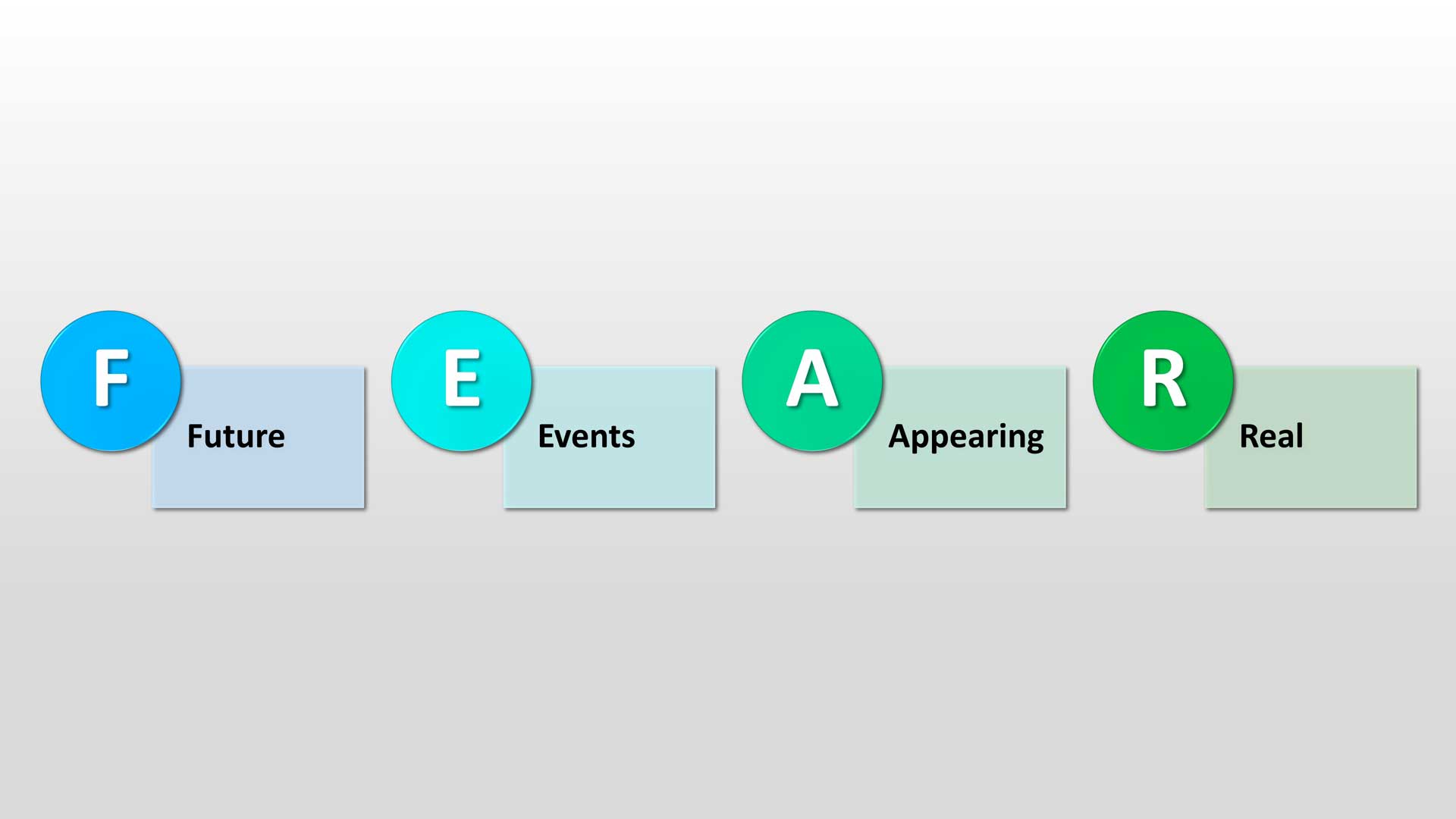 F
Future

E
Events

A
Appearing

R
Real